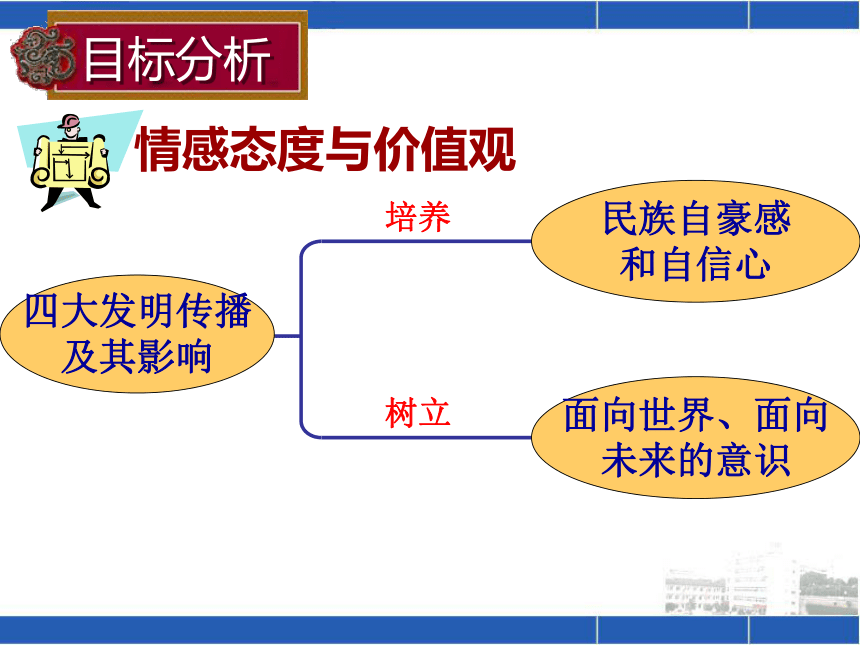 目标分析

情感态度与价值观

四大发明传播及其影响

培养

民族自豪感和自信心

树立

面向世界、面向未来的意识